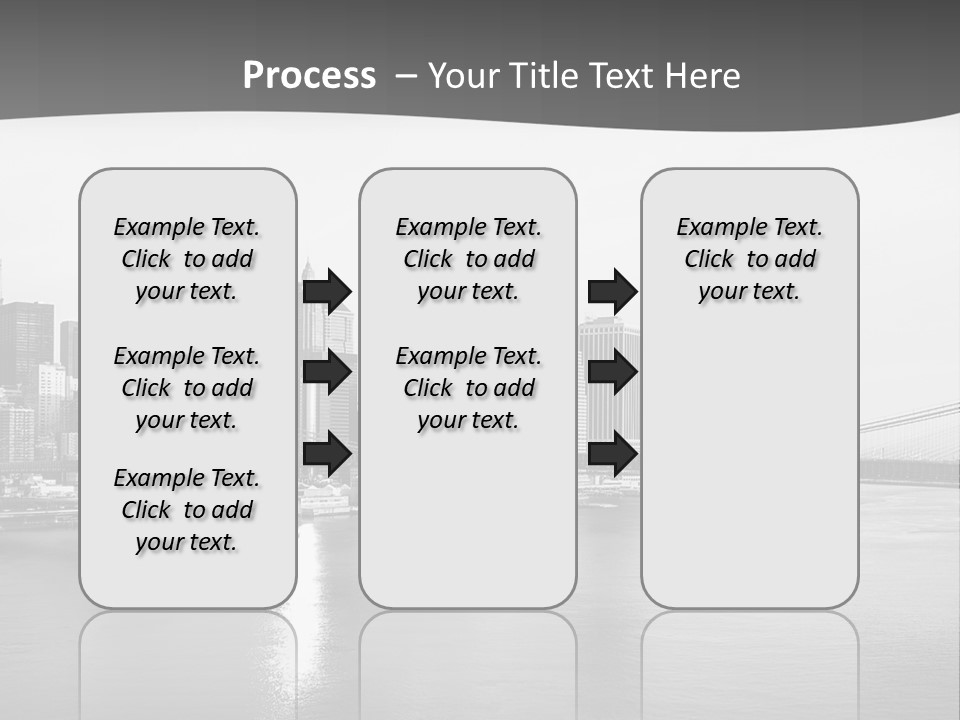 Process – Your Title Text Here

Example Text. Click to add your text.

Example Text. Click to add your text.

Example Text. Click to add your text.

Example Text. Click to add your text.

Example Text. Click to add your text.

Example Text. Click to add your text.